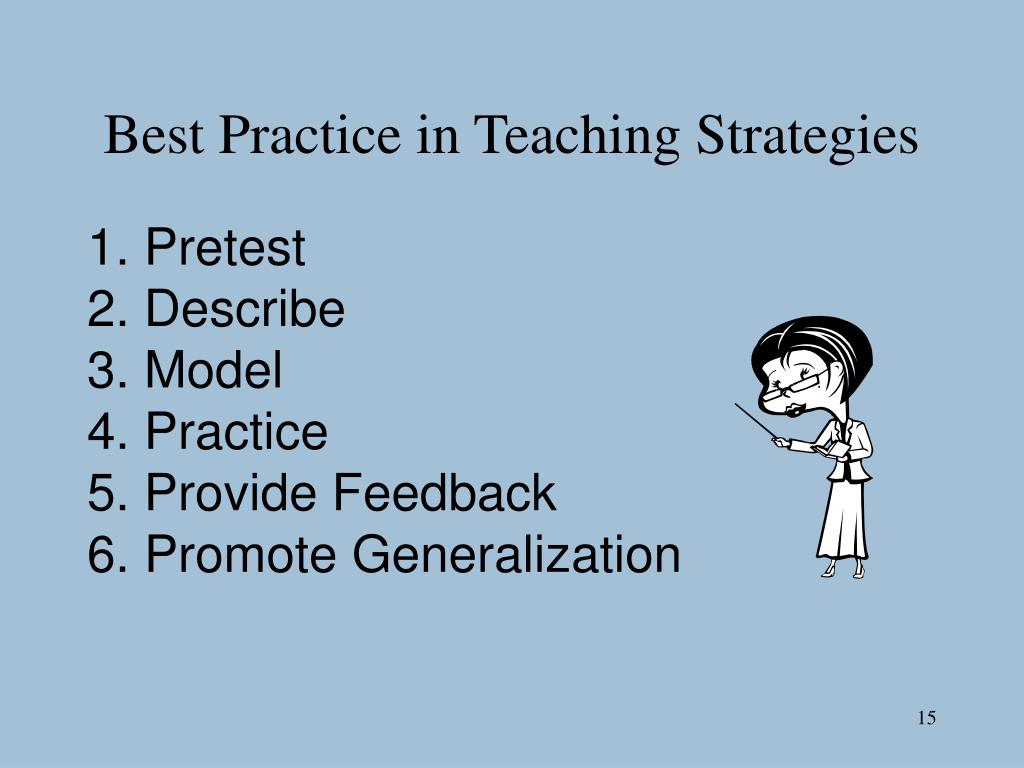 Best Practice in Teaching Strategies

1. Pretest
2. Describe
3. Model
4. Practice
5. Provide Feedback
6. Promote Generalization

15